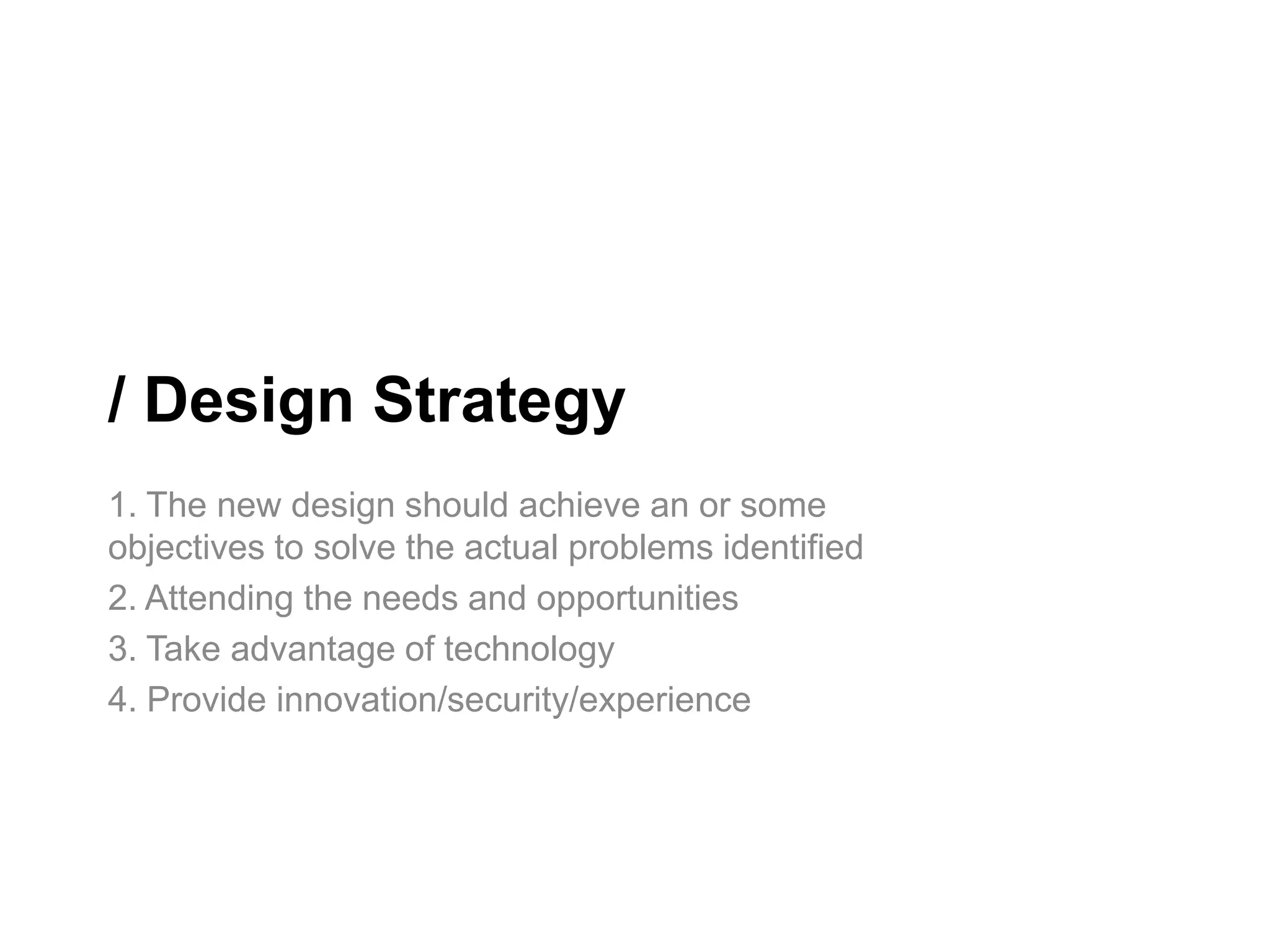 / Design Strategy

1. The new design should achieve an or some objectives to solve the actual problems identified

2. Attending the needs and opportunities

3. Take advantage of technology

4. Provide innovation/security/experience